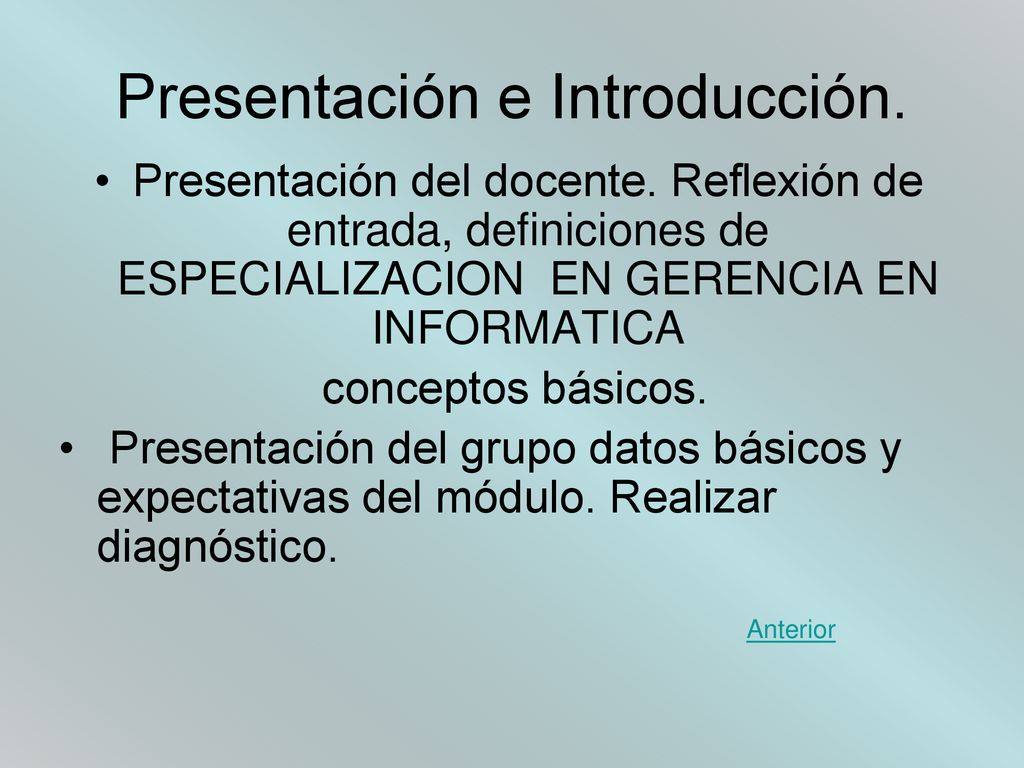 Presentación e Introducción.

• Presentación del docente. Reflexión de entrada, definiciones de ESPECIALIZACION EN GERENCIA EN INFORMATICA
conceptos básicos.

• Presentación del grupo datos básicos y expectativas del módulo. Realizar diagnóstico.

Anterior